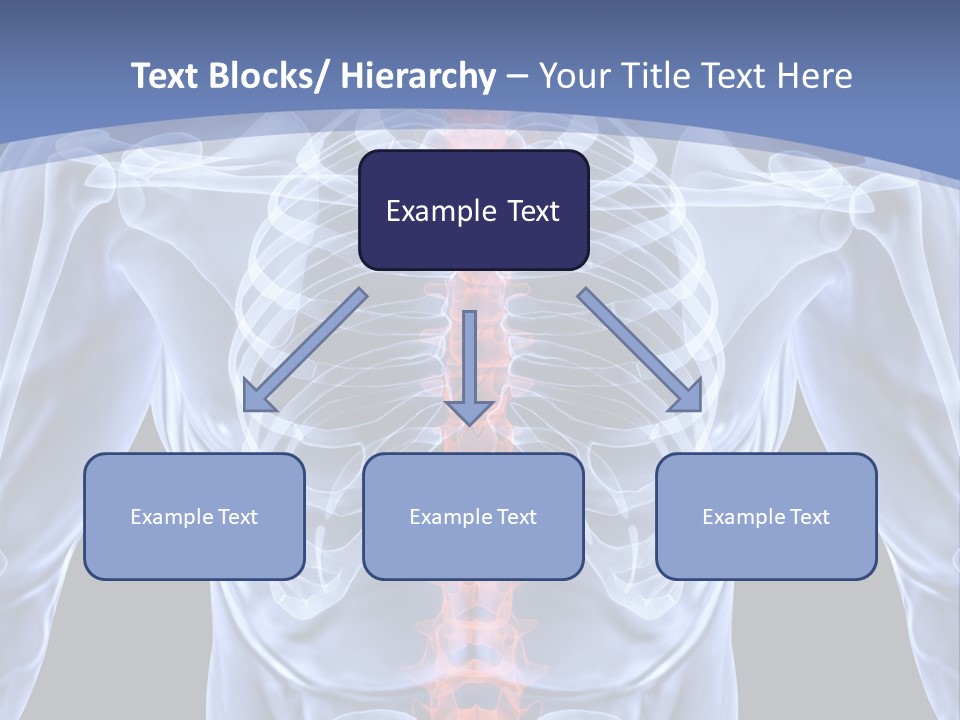 Text Blocks/ Hierarchy – Your Title Text Here

Example Text

Example Text

Example Text

Example Text